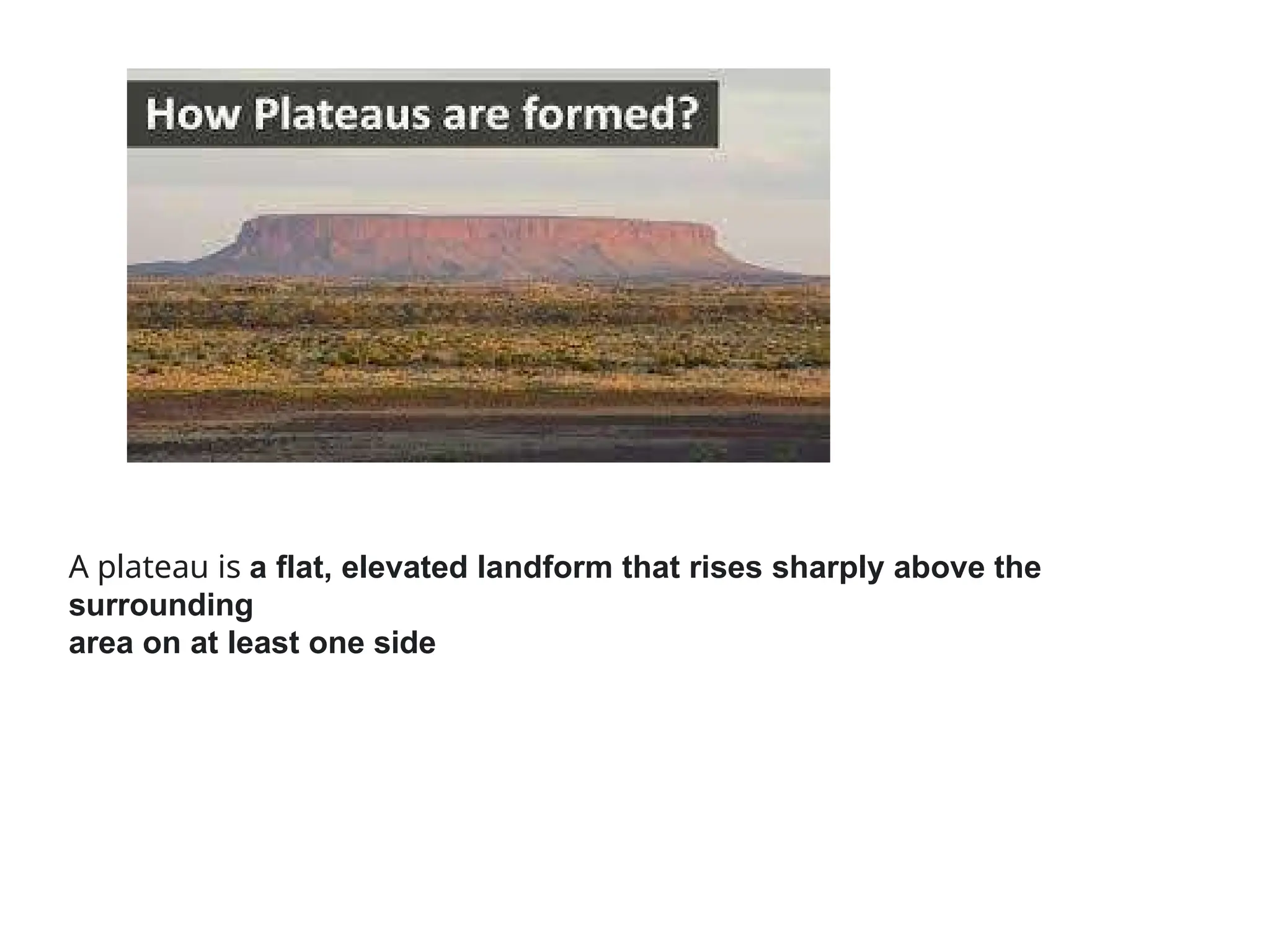 How Plateaus are formed?

A plateau is a flat, elevated landform that rises sharply above the surrounding area on at least one side